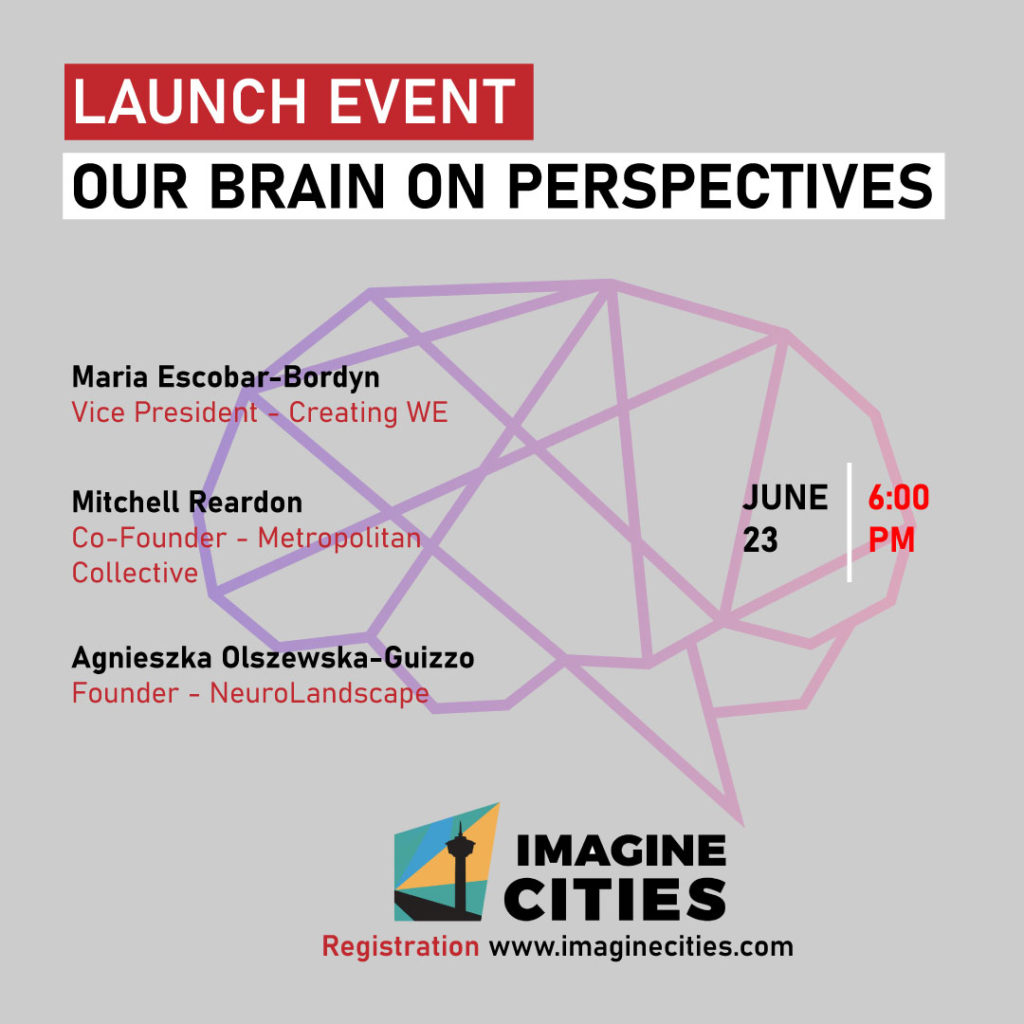 LAUNCH EVENT
OUR BRAIN ON PERSPECTIVES

Maria Escobar-Bordyn
Vice President - Creating WE

Mitchell Reardon
Co-Founder - Metropolitan Collective

Agnieszka Olszewska-Guizzo
Founder - NeuroLandscape

JUNE 23

6:00 PM

IMAGINE CITIES

Registration www.imaginecities.com